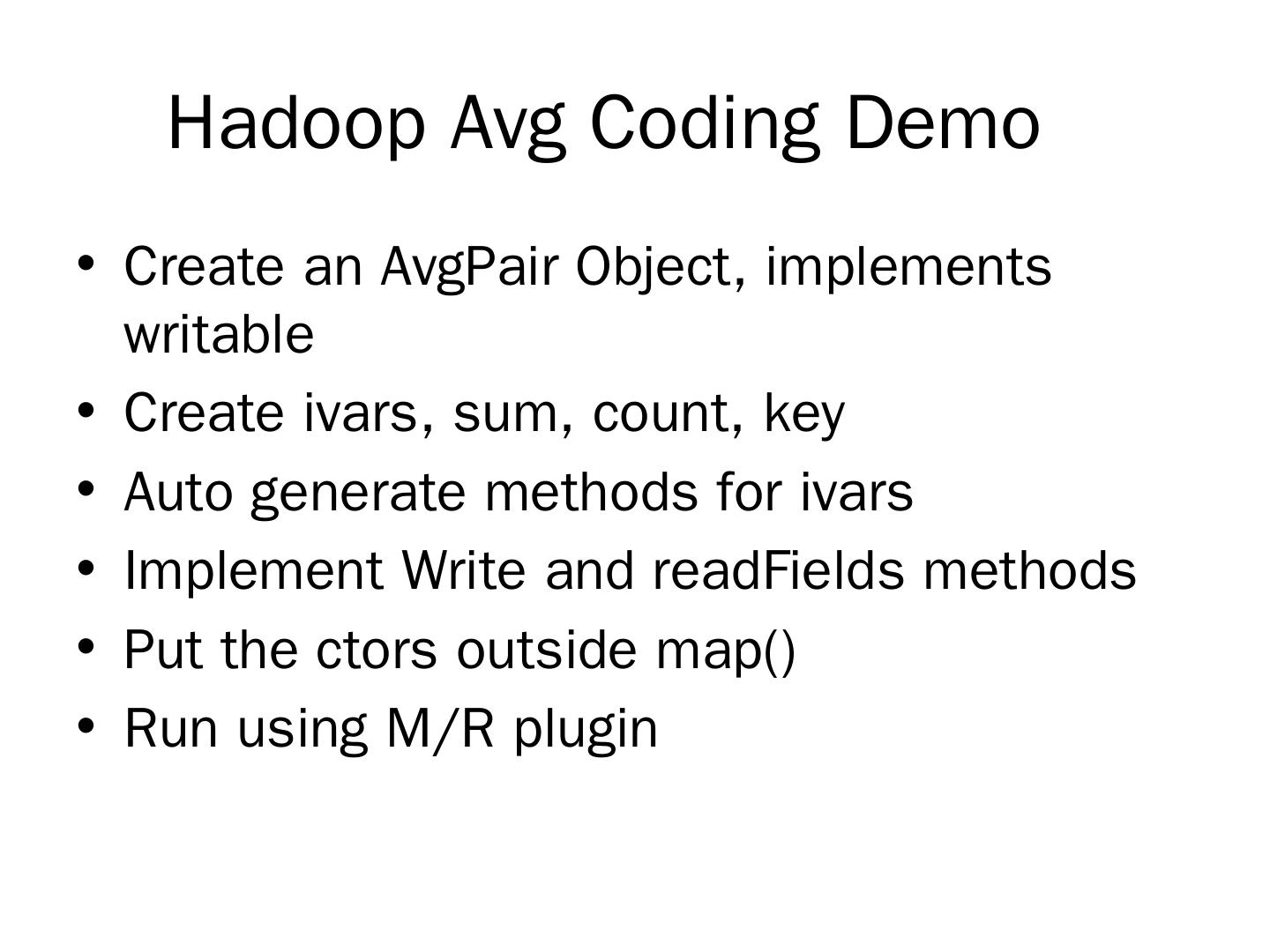 Hadoop Avg Coding Demo

• Create an AvgPair Object, implements writable
• Create ivars, sum, count, key
• Auto generate methods for ivars
• Implement Write and readFields methods
• Put the ctors outside map()
• Run using M/R plugin